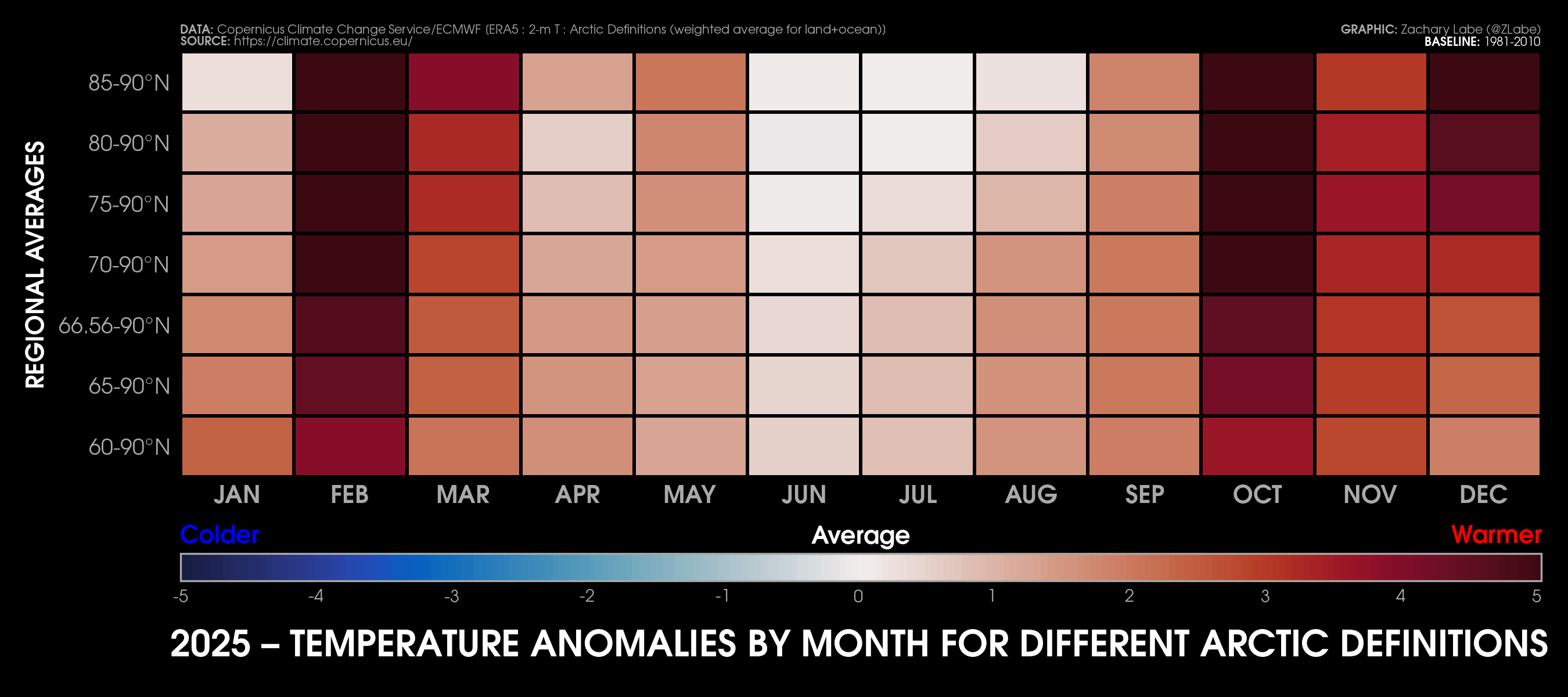 DATA: Copernicus Climate Change Service/ECMWF (ERA5 : 2-m T : Arctic Definitions (weighted average for land+ocean))
SOURCE: https://climate.copernicus.eu/

GRAPHIC: Zachary Labe (@ZLabe)
BASELINE: 1981-2010

REGIONAL AVERAGES

85-90°N
80-90°N
75-90°N
70-90°N
66.56-90°N
65-90°N
60-90°N

JAN FEB MAR APR MAY JUN JUL AUG SEP OCT NOV DEC

Colder
Average
Warmer

-5 -4 -3 -2 -1 0 1 2 3 4 5

2025 – TEMPERATURE ANOMALIES BY MONTH FOR DIFFERENT ARCTIC DEFINITIONS